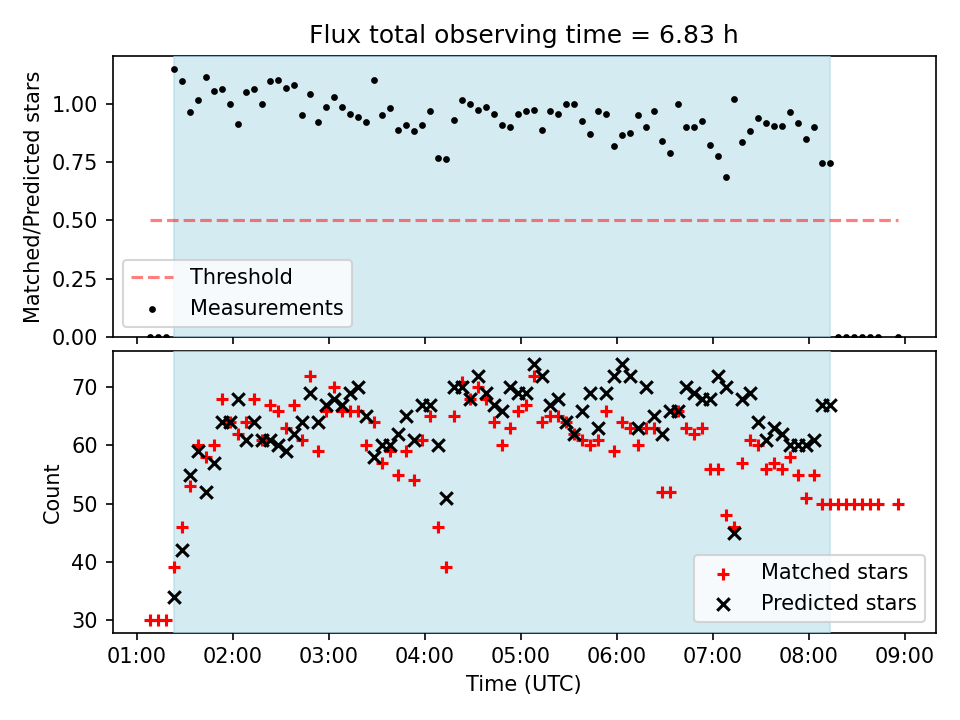 Flux total observing time = 6.83 h

Matched/Predicted stars

1.00
0.75
0.50
0.25
0.00

Threshold
Measurements

Count

70
60
50
40
30

Matched stars
Predicted stars

01:00 02:00 03:00 04:00 05:00 06:00 07:00 08:00 09:00

Time (UTC)